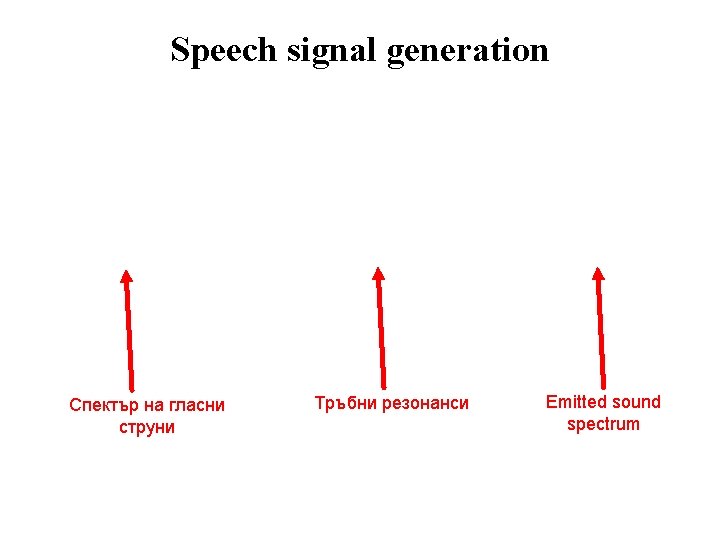 Speech signal generation

Спектър на гласни струни

Тръбни резонанси

Emitted sound spectrum